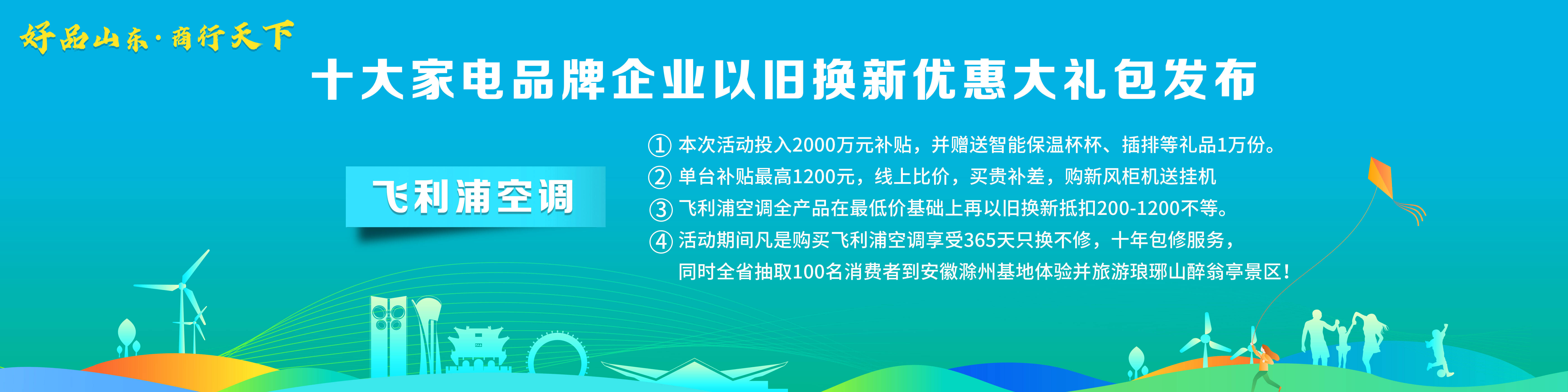 好品山东·商行天下

十大家电品牌企业以旧换新优惠大礼包发布

飞利浦空调

① 本次活动投入2000万元补贴，并赠送智能保温杯杯、插排等礼品1万份。
② 单台补贴最高1200元，线上比价，买贵补差，购新风柜机送挂机
③ 飞利浦空调全产品在最低价基础上再以旧换新抵扣200-1200不等。
④ 活动期间凡是购买飞利浦空调享受365天只换不修，十年包修服务，同时全省抽取100名消费者到安徽滁州基地体验并旅游琅琊山醉翁亭景区！